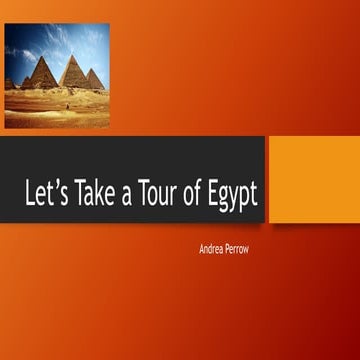 Let’s Take a Tour of Egypt

Andrea Perrow